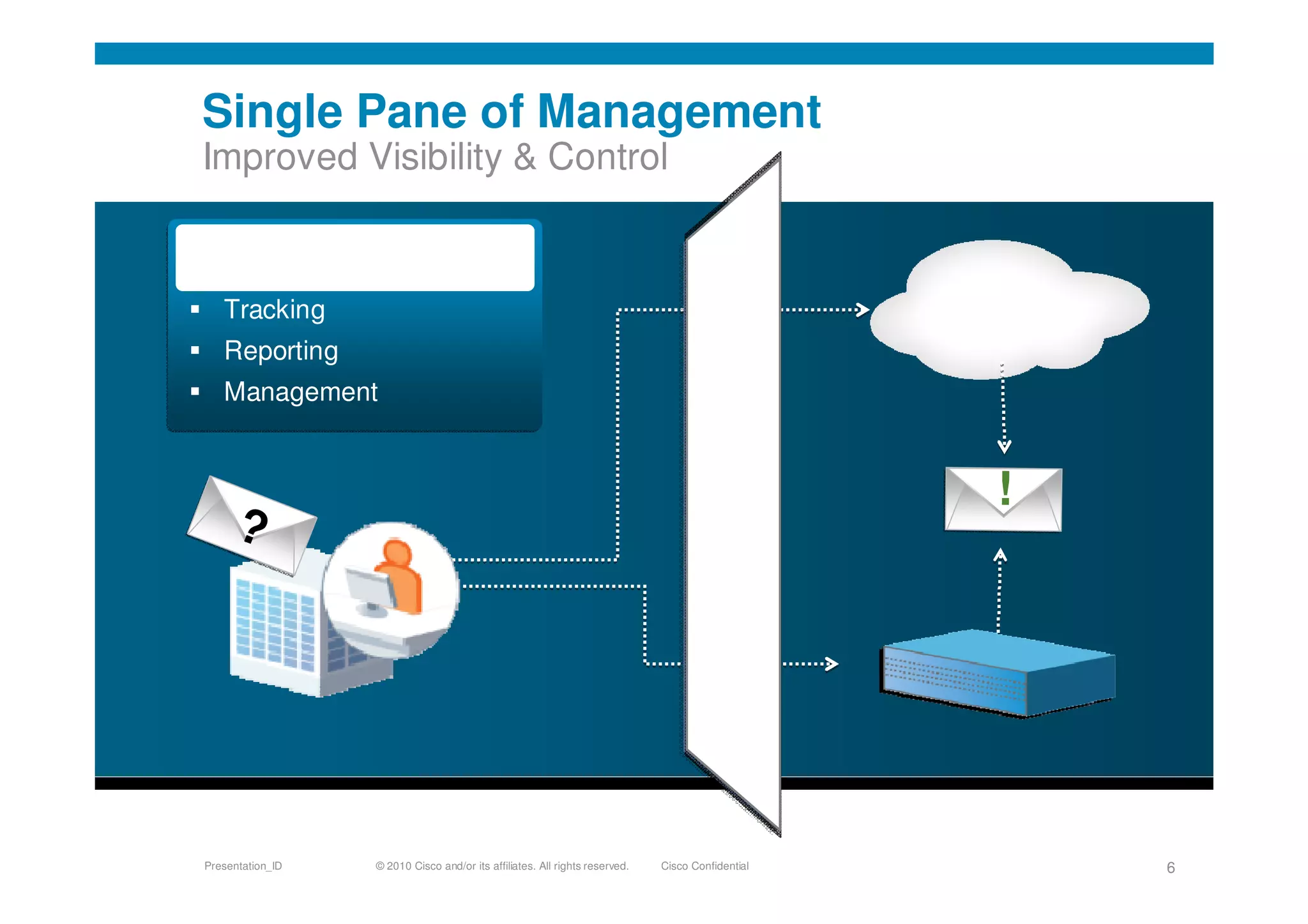 Single Pane of Management
Improved Visibility & Control

▪ Tracking
▪ Reporting
▪ Management

?

!

Presentation_ID © 2010 Cisco and/or its affiliates. All rights reserved. Cisco Confidential 6